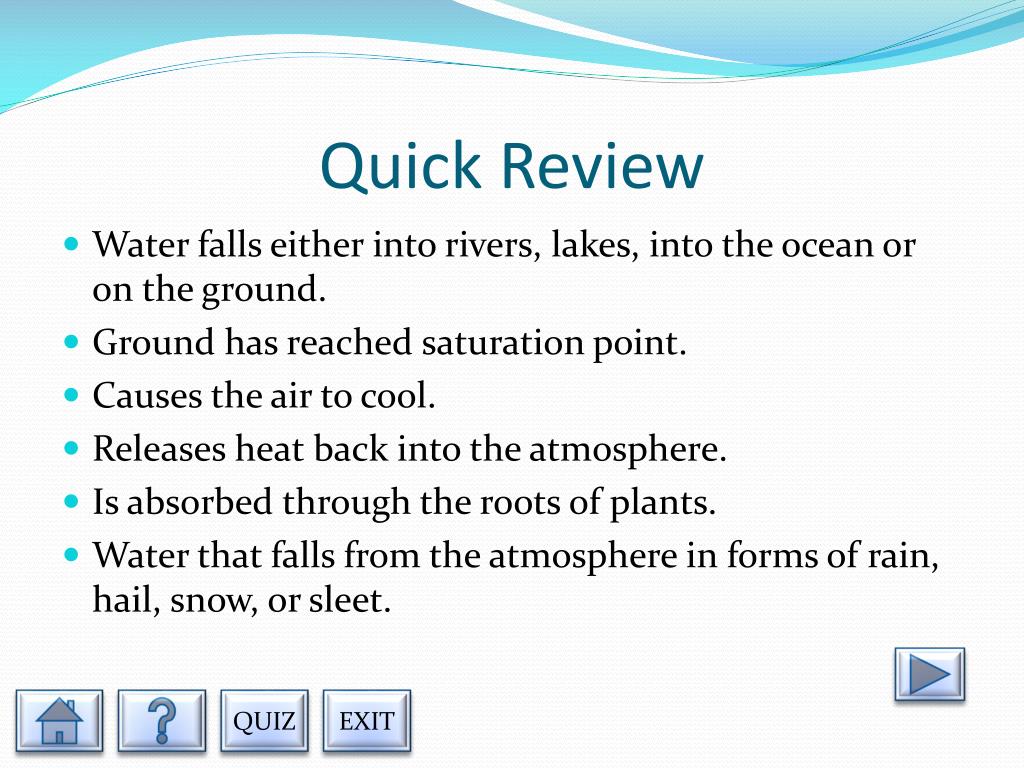 Quick Review

- Water falls either into rivers, lakes, into the ocean or on the ground.
- Ground has reached saturation point.
- Causes the air to cool.
- Releases heat back into the atmosphere.
- Is absorbed through the roots of plants.
- Water that falls from the atmosphere in forms of rain, hail, snow, or sleet.

?

QUIZ

EXIT